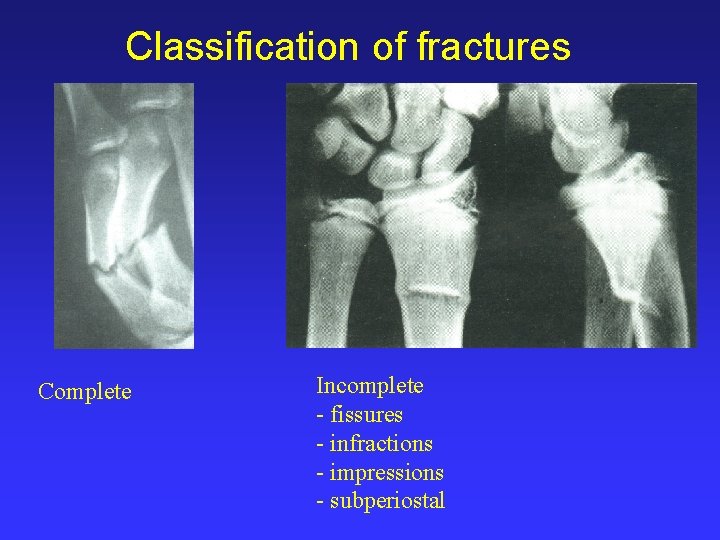 Classification of fractures

Complete

Incomplete
- fissures
- infractions
- impressions
- subperiostal